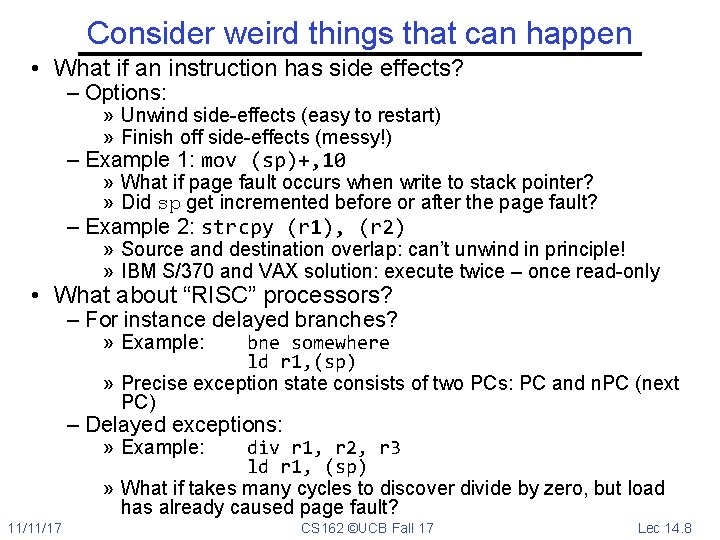 Consider weird things that can happen

• What if an instruction has side effects?
  – Options:
    » Unwind side-effects (easy to restart)
    » Finish off side-effects (messy!)
  – Example 1: mov (sp)+,10
    » What if page fault occurs when write to stack pointer?
    » Did sp get incremented before or after the page fault?
  – Example 2: strcpy (r1), (r2)
    » Source and destination overlap: can't unwind in principle!
    » IBM S/370 and VAX solution: execute twice – once read-only
• What about "RISC" processors?
  – For instance delayed branches?
    » Example: bne somewhere
      ld r1,(sp)
    » Precise exception state consists of two PCs: PC and nPC (next PC)
  – Delayed exceptions:
    » Example: div r1, r2, r3
      ld r1, (sp)
    » What if takes many cycles to discover divide by zero, but load has already caused page fault?

11/11/17 CS162 ©UCB Fall 17 Lec 14.8